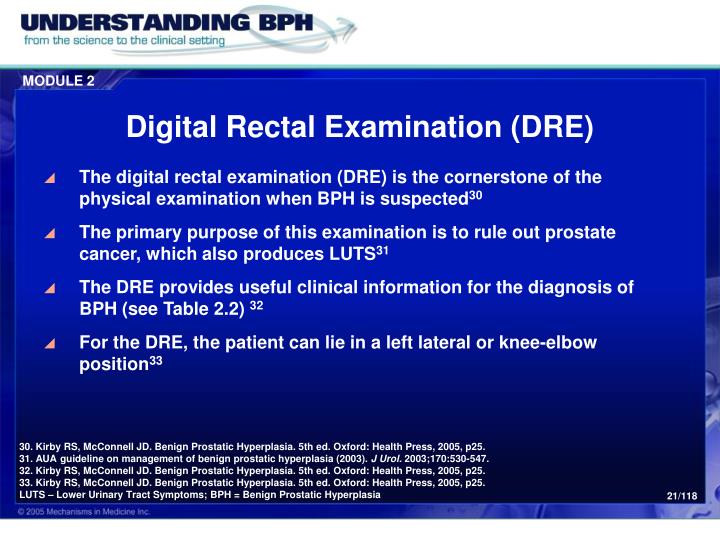 UNDERSTANDING BPH
from the science to the clinical setting

MODULE 2

Digital Rectal Examination (DRE)

The digital rectal examination (DRE) is the cornerstone of the physical examination when BPH is suspected$^{30}$

The primary purpose of this examination is to rule out prostate cancer, which also produces LUTS$^{31}$

The DRE provides useful clinical information for the diagnosis of BPH (see Table 2.2) $^{32}$

For the DRE, the patient can lie in a left lateral or knee-elbow position$^{33}$

30. Kirby RS, McConnell JD. Benign Prostatic Hyperplasia. 5th ed. Oxford: Health Press, 2005, p25.
31. AUA guideline on management of benign prostatic hyperplasia (2003). J Urol. 2003;170:530-547.
32. Kirby RS, McConnell JD. Benign Prostatic Hyperplasia. 5th ed. Oxford: Health Press, 2005, p25.
33. Kirby RS, McConnell JD. Benign Prostatic Hyperplasia. 5th ed. Oxford: Health Press, 2005, p25.
LUTS – Lower Urinary Tract Symptoms; BPH = Benign Prostatic Hyperplasia

21/118

© 2005 Mechanisms in Medicine Inc.